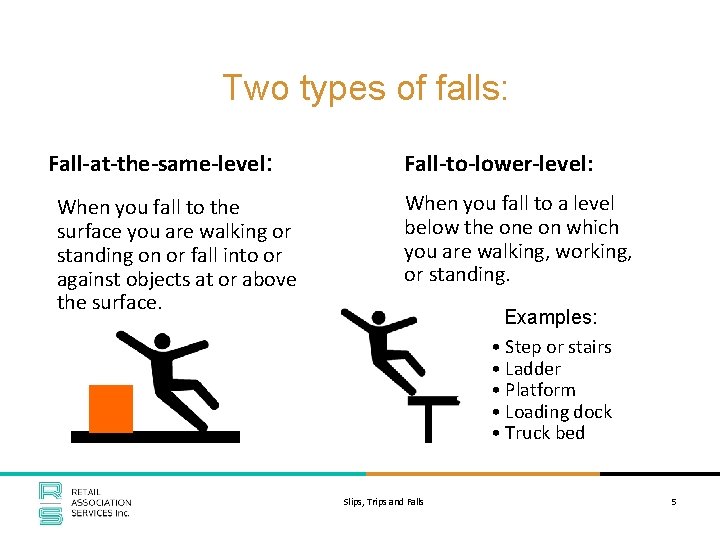 Two types of falls:

Fall-at-the-same-level:

When you fall to the surface you are walking or standing on or fall into or against objects at or above the surface.

Fall-to-lower-level:

When you fall to a level below the one on which you are walking, working, or standing.

Examples:
• Step or stairs
• Ladder
• Platform
• Loading dock
• Truck bed

RS
RETAIL ASSOCIATION SERVICES Inc.

Slips, Trips and Falls

5